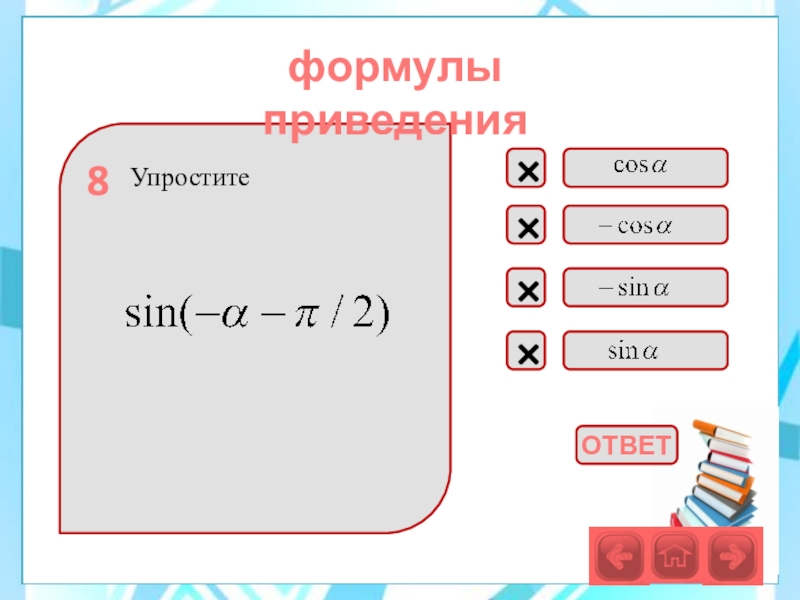 формулы приведения

8 Упростите

$\sin(-\alpha - \pi / 2)$

×

$\cos\alpha$

×

$-\cos\alpha$

×

$-\sin\alpha$

×

$\sin\alpha$

ОТВЕТ